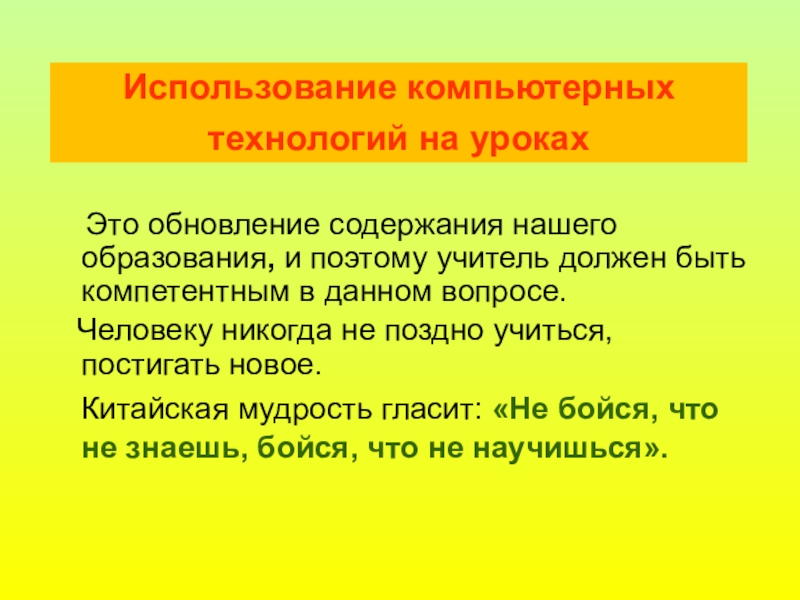 Использование компьютерных технологий на уроках

Это обновление содержания нашего образования, и поэтому учитель должен быть компетентным в данном вопросе.

Человеку никогда не поздно учиться, постигать новое.

Китайская мудрость гласит: «Не бойся, что не знаешь, бойся, что не научишься».